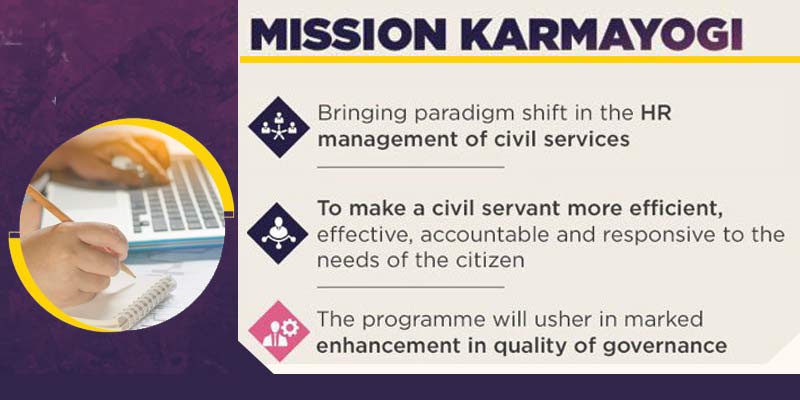 MISSION KARMAYOGI

Bringing paradigm shift in the HR management of civil services

To make a civil servant more efficient, effective, accountable and responsive to the needs of the citizen

The programme will usher in marked enhancement in quality of governance